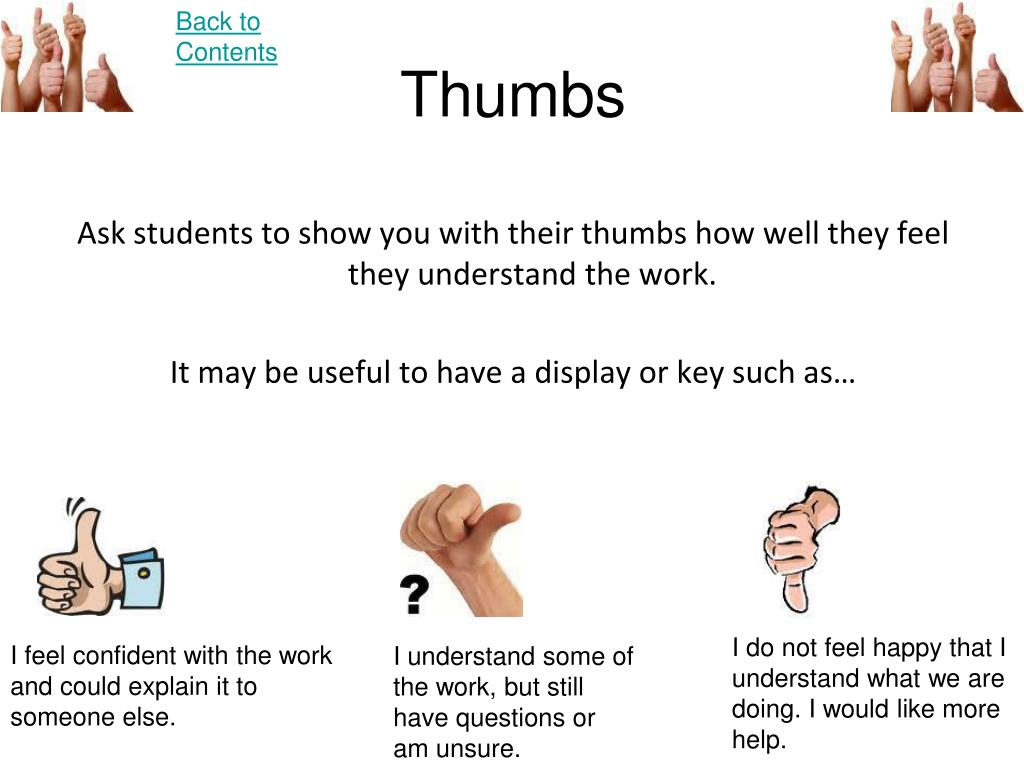 Back to Contents

Thumbs

Ask students to show you with their thumbs how well they feel they understand the work.

It may be useful to have a display or key such as…

?

I feel confident with the work and could explain it to someone else.

I understand some of the work, but still have questions or am unsure.

I do not feel happy that I understand what we are doing. I would like more help.